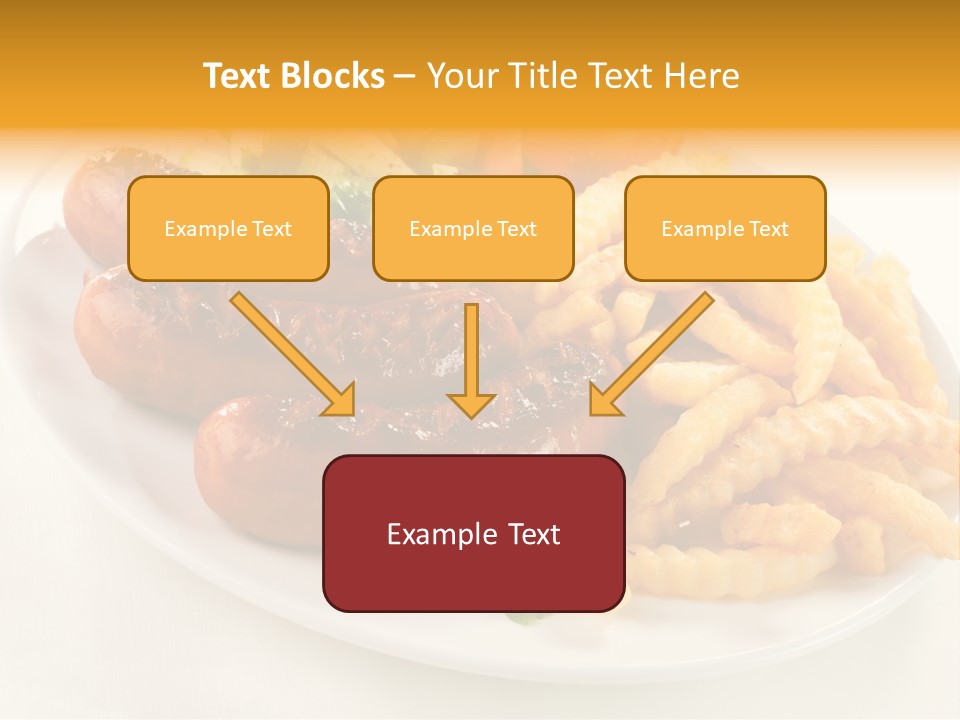 Text Blocks – Your Title Text Here

Example Text

Example Text

Example Text

Example Text